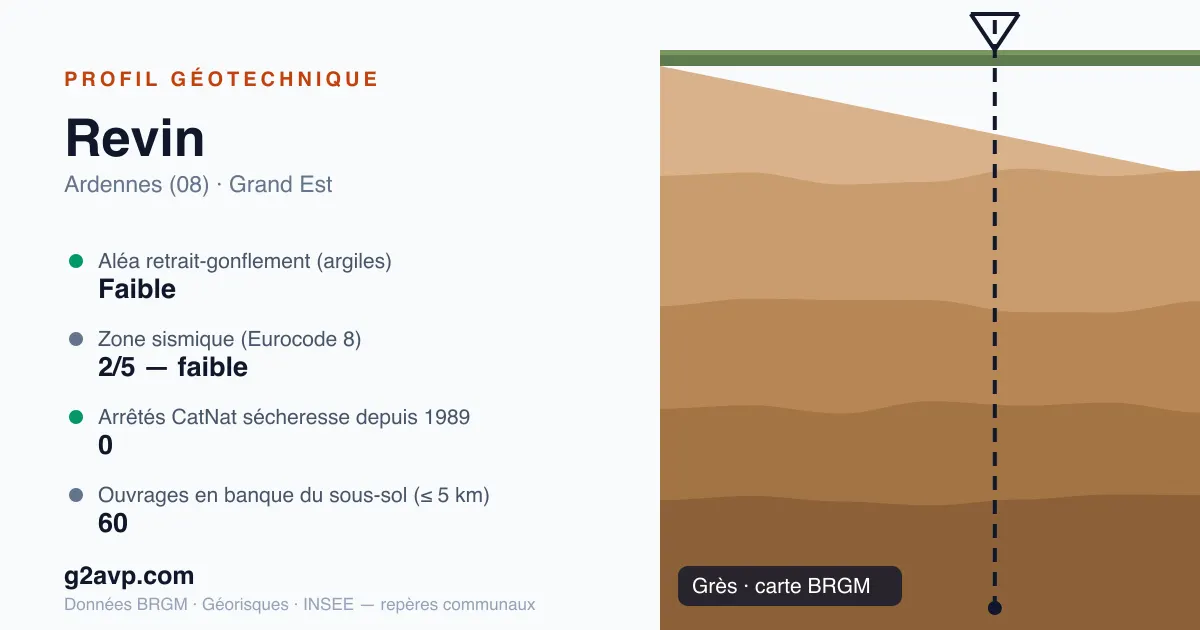 PROFIL GÉOTECHNIQUE

Revin

Ardennes (08) · Grand Est

Aléa retrait-gonflement (argiles)
Faible

Zone sismique (Eurocode 8)
2/5 — faible

Arrêtés CatNat sécheresse depuis 1989
0

Ouvrages en banque du sous-sol (≤ 5 km)
60

g2avp.com

Données BRGM · Géorisques · INSEE — repères communaux

Grès · carte BRGM